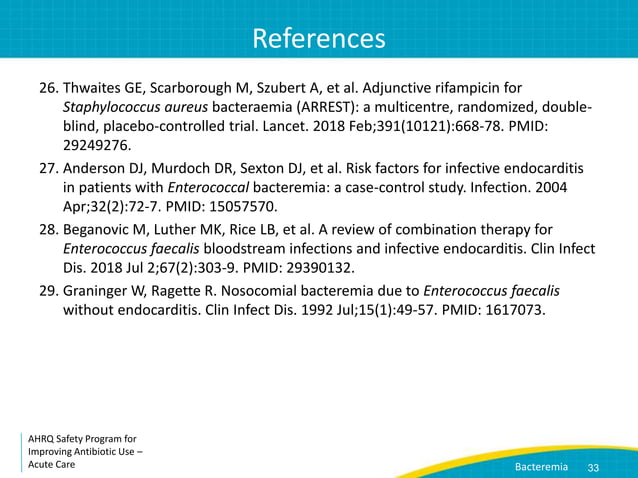 References

26. Thwaites GE, Scarborough M, Szubert A, et al. Adjunctive rifampicin for Staphylococcus aureus bacteraemia (ARREST): a multicentre, randomized, double-blind, placebo-controlled trial. Lancet. 2018 Feb;391(10121):668-78. PMID: 29249276.

27. Anderson DJ, Murdoch DR, Sexton DJ, et al. Risk factors for infective endocarditis in patients with Enterococcal bacteremia: a case-control study. Infection. 2004 Apr;32(2):72-7. PMID: 15057570.

28. Beganovic M, Luther MK, Rice LB, et al. A review of combination therapy for Enterococcus faecalis bloodstream infections and infective endocarditis. Clin Infect Dis. 2018 Jul 2;67(2):303-9. PMID: 29390132.

29. Graninger W, Ragette R. Nosocomial bacteremia due to Enterococcus faecalis without endocarditis. Clin Infect Dis. 1992 Jul;15(1):49-57. PMID: 1617073.

AHRQ Safety Program for Improving Antibiotic Use – Acute Care

Bacteremia 33